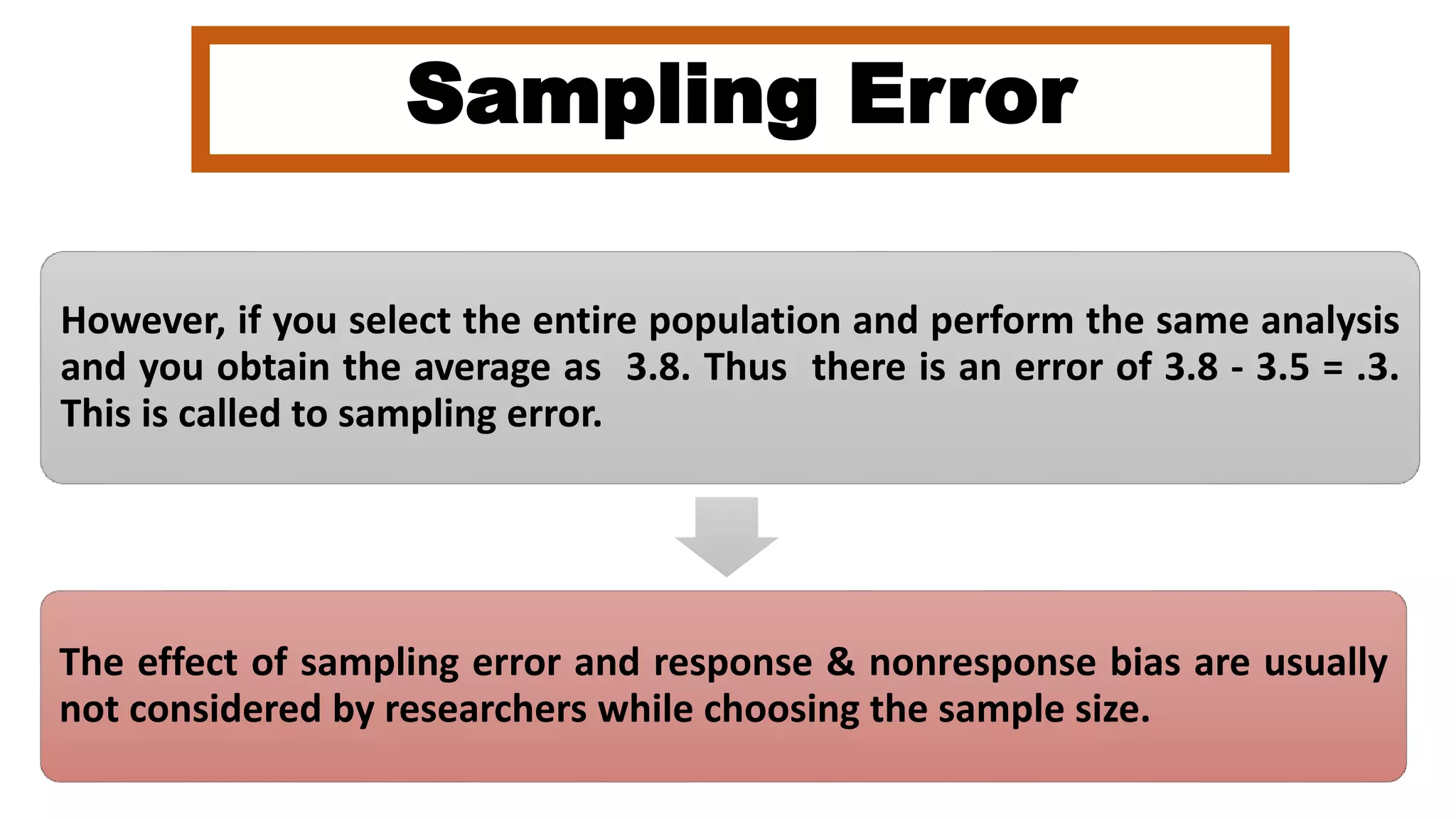 Sampling Error

However, if you select the entire population and perform the same analysis and you obtain the average as 3.8. Thus there is an error of 3.8 - 3.5 = .3. This is called to sampling error.

The effect of sampling error and response & nonresponse bias are usually not considered by researchers while choosing the sample size.